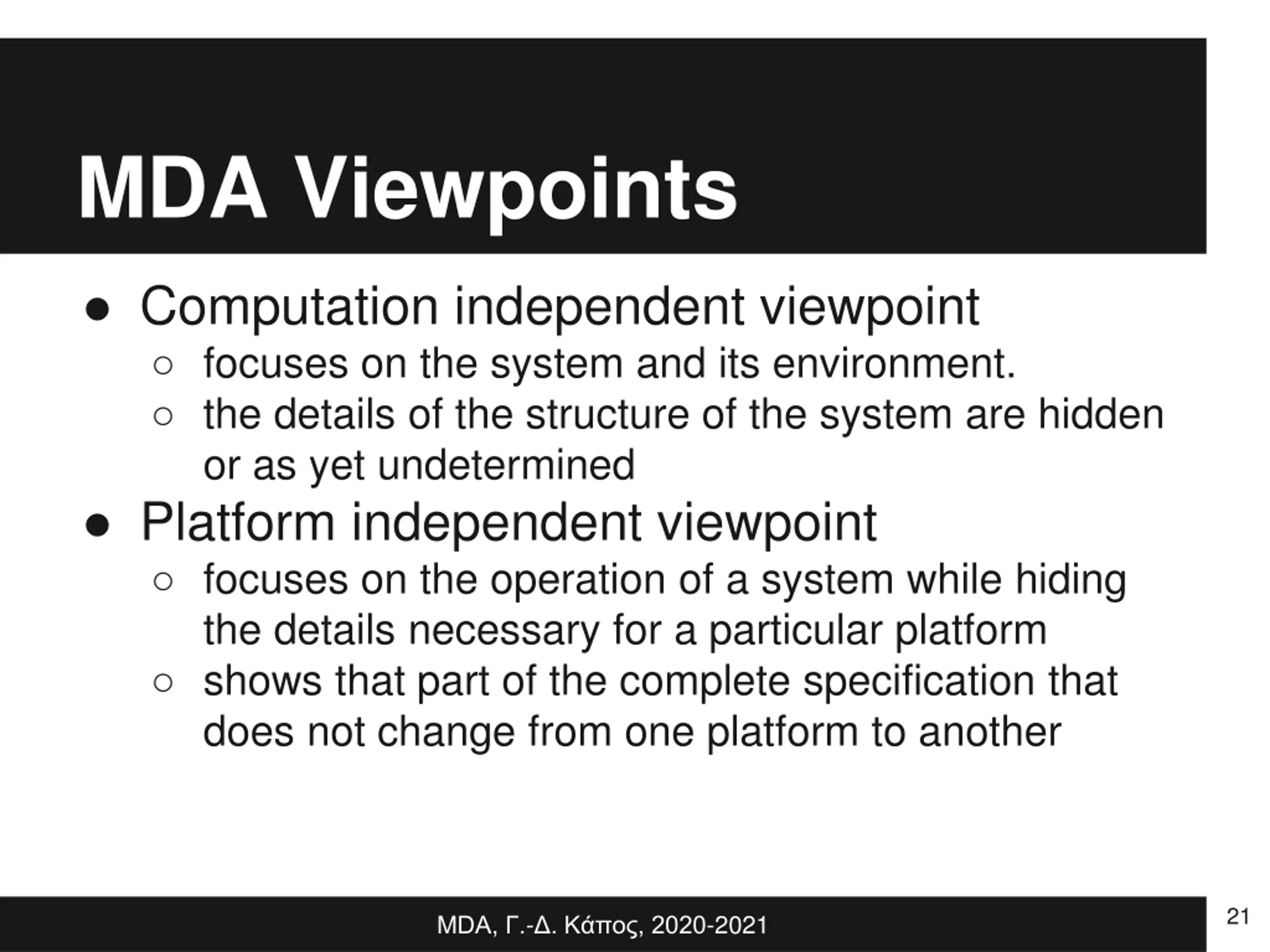 MDA Viewpoints

● Computation independent viewpoint
○ focuses on the system and its environment.
○ the details of the structure of the system are hidden or as yet undetermined
● Platform independent viewpoint
○ focuses on the operation of a system while hiding the details necessary for a particular platform
○ shows that part of the complete specification that does not change from one platform to another

MDA, Γ.-Δ. Κάπος, 2020-2021

21